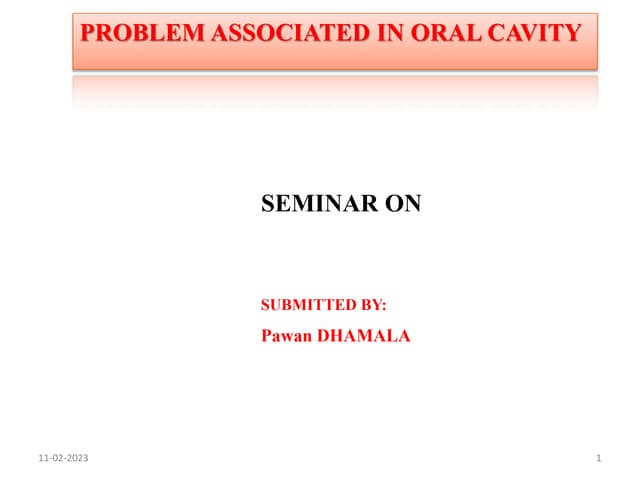 PROBLEM ASSOCIATED IN ORAL CAVITY

SEMINAR ON

SUBMITTED BY:
Pawan DHAMALA

11-02-2023

1